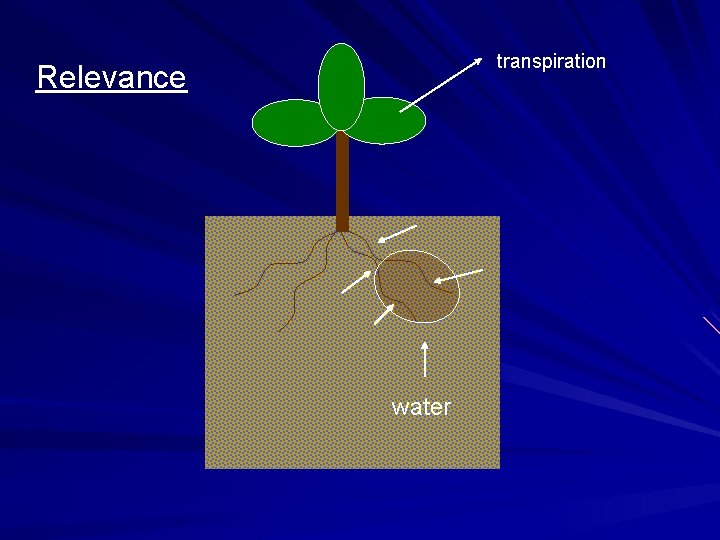 Relevance

transpiration

water